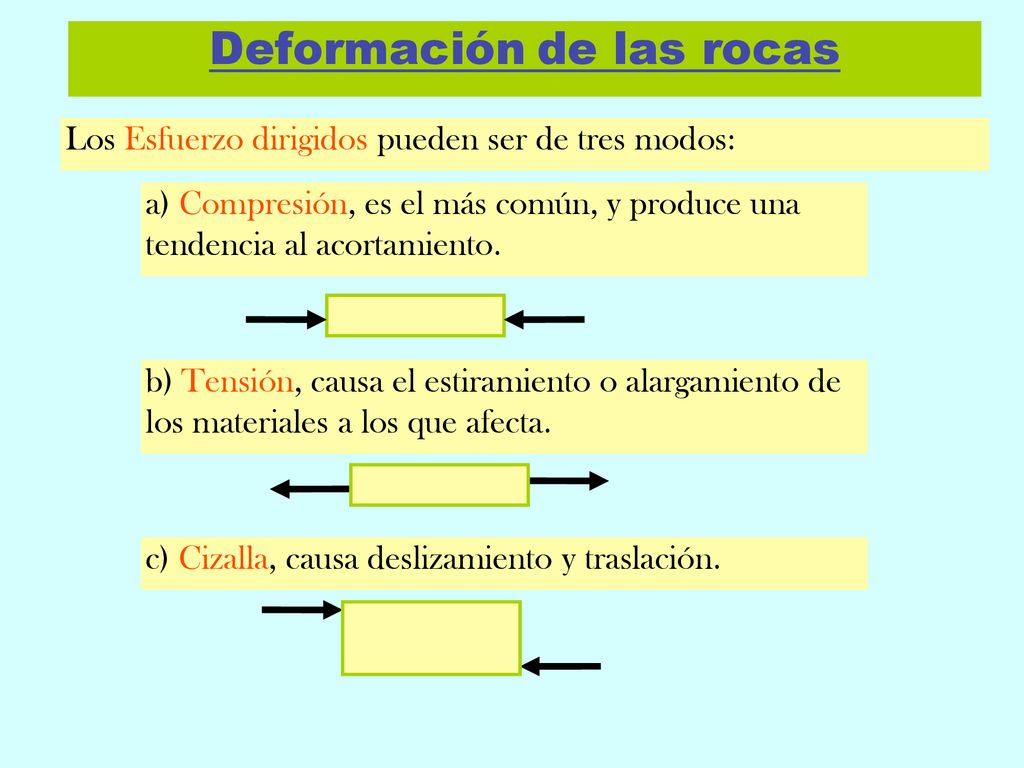 Deformación de las rocas

Los Esfuerzo dirigidos pueden ser de tres modos:

a) Compresión, es el más común, y produce una tendencia al acortamiento.

b) Tensión, causa el estiramiento o alargamiento de los materiales a los que afecta.

c) Cizalla, causa deslizamiento y traslación.